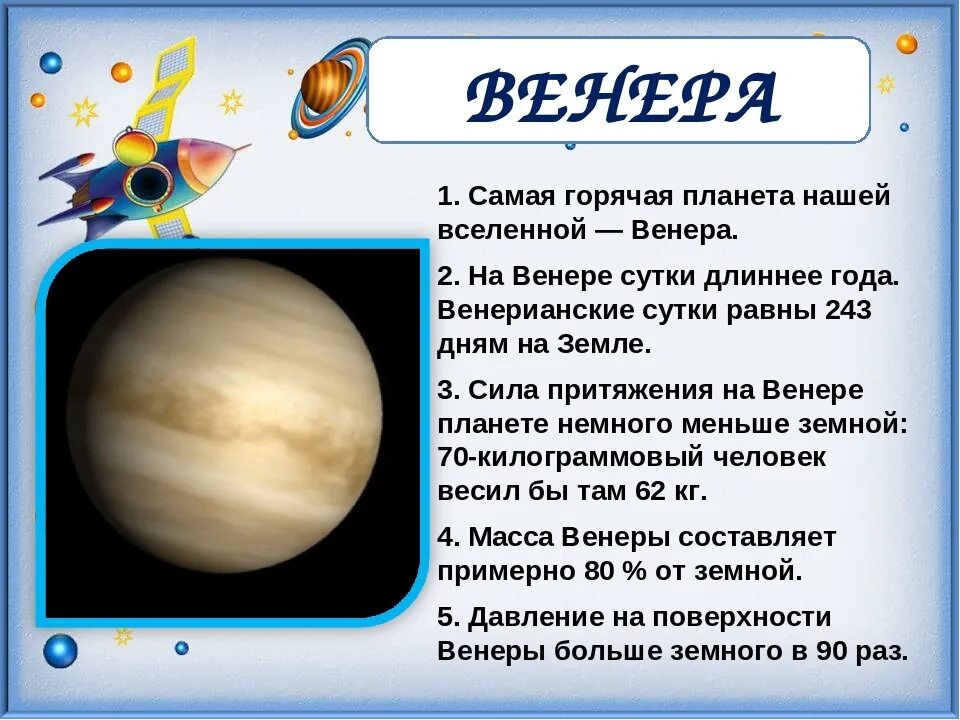 ВЕНЕРА

1. Самая горячая планета нашей вселенной — Венера.

2. На Венере сутки длиннее года. Венерианские сутки равны 243 дням на Земле.

3. Сила притяжения на Венере планете немного меньше земной: 70-килограммовый человек весил бы там 62 кг.

4. Масса Венеры составляет примерно 80 % от земной.

5. Давление на поверхности Венеры больше земного в 90 раз.